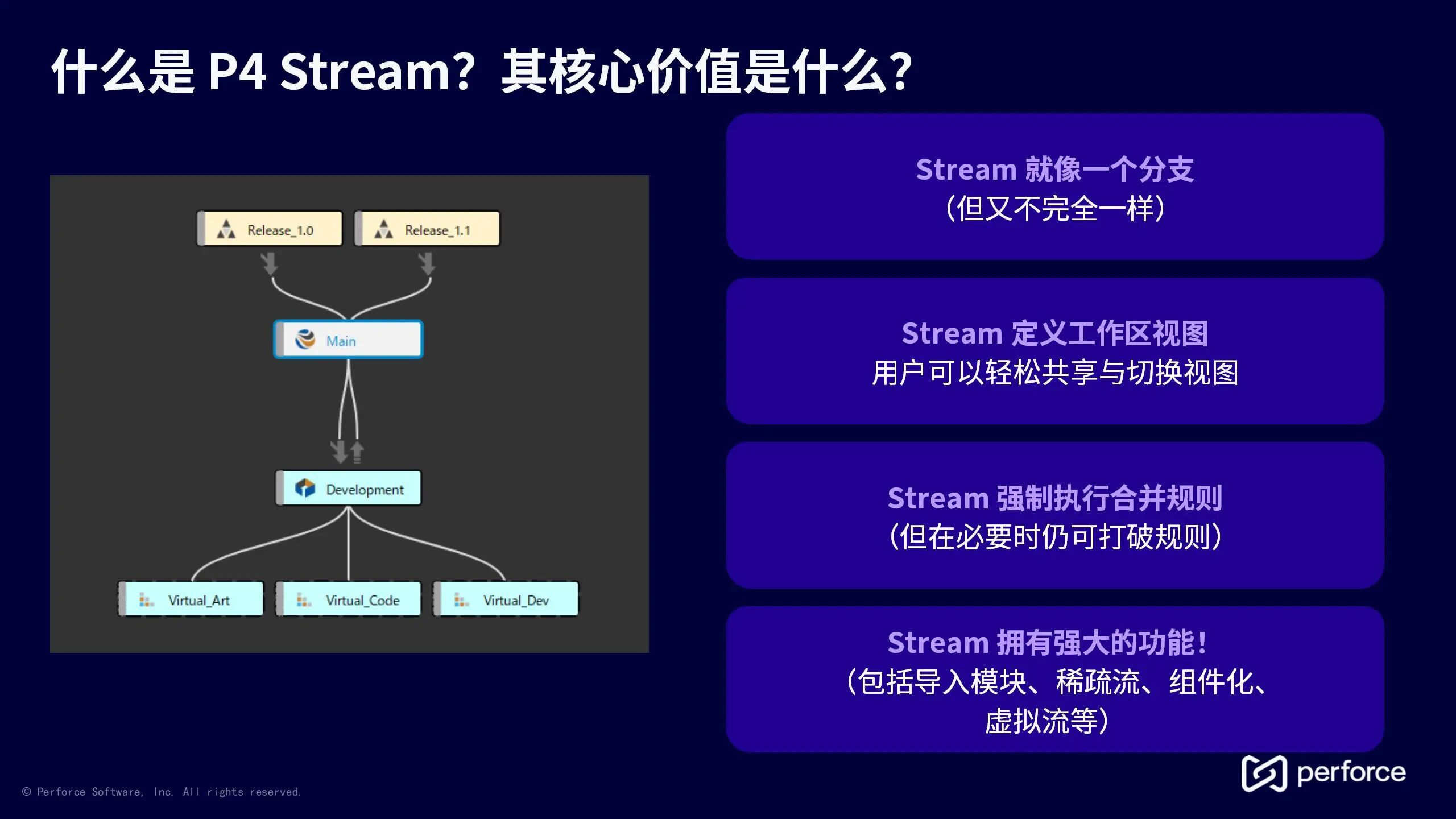 什么是 P4 Stream？其核心价值是什么？

Release_1.0

Release_1.1

Main

Development

Virtual_Art

Virtual_Code

Virtual_Dev

Stream 就像一个分支
（但又不完全一样）

Stream 定义工作区视图
用户可以轻松共享与切换视图

Stream 强制执行合并规则
（但在必要时仍可打破规则）

Stream 拥有强大的功能！
（包括导入模块、稀疏流、组件化、虚拟流等）

© Perforce Software, Inc. All rights reserved.

perforce